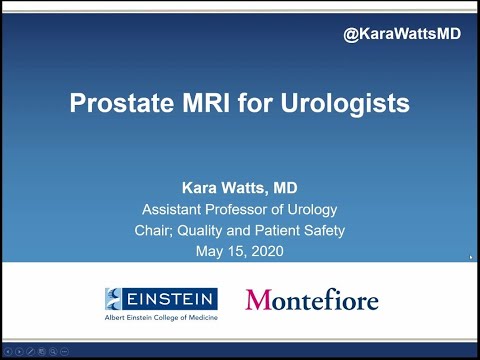 @KaraWattsMD

Prostate MRI for Urologists

Kara Watts, MD
Assistant Professor of Urology
Chair; Quality and Patient Safety
May 15, 2020

EINSTEIN
Albert Einstein College of Medicine

Montefiore